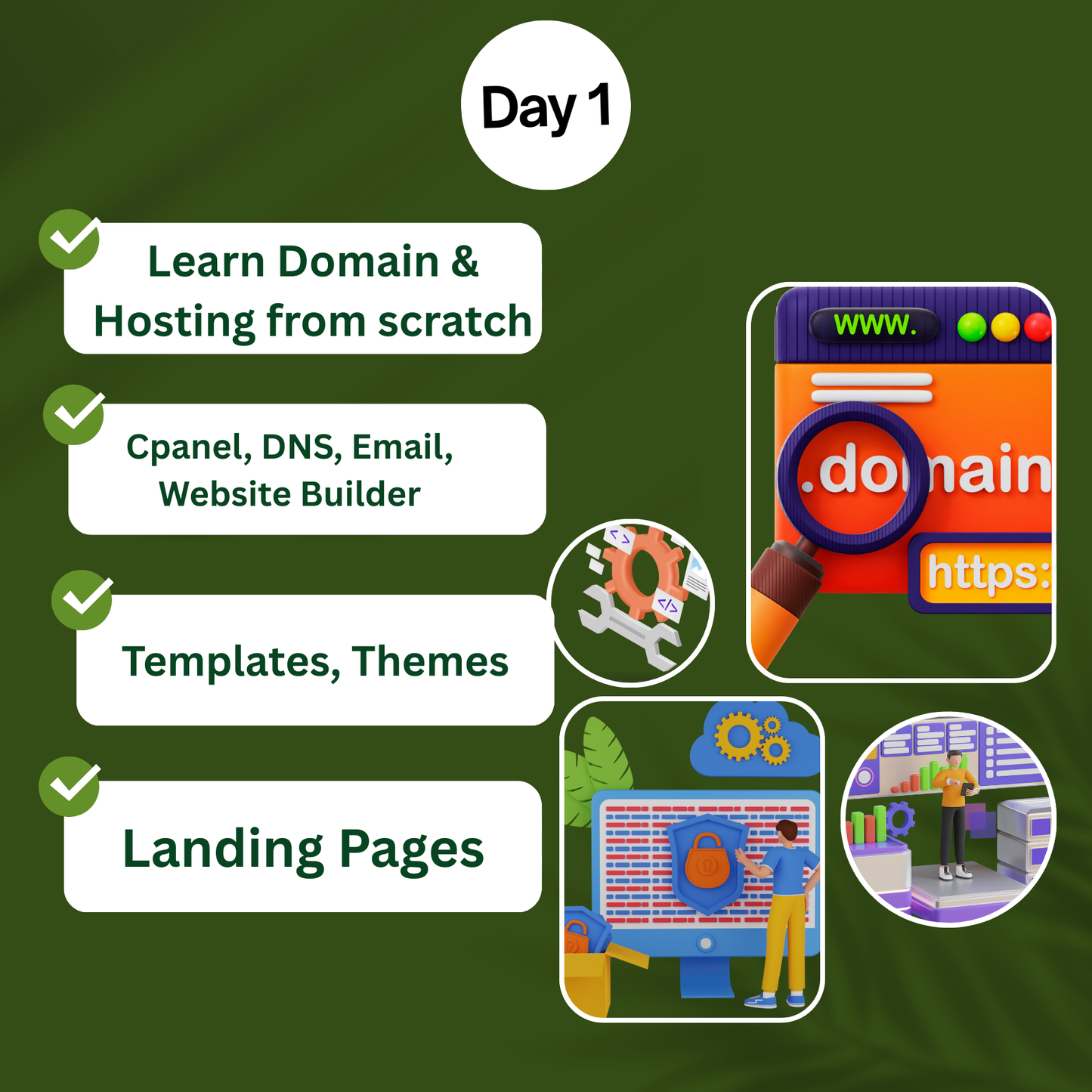 Day 1

Learn Domain & Hosting from scratch

Cpanel, DNS, Email, Website Builder

Templates, Themes

Landing Pages

www.

.domain

https: